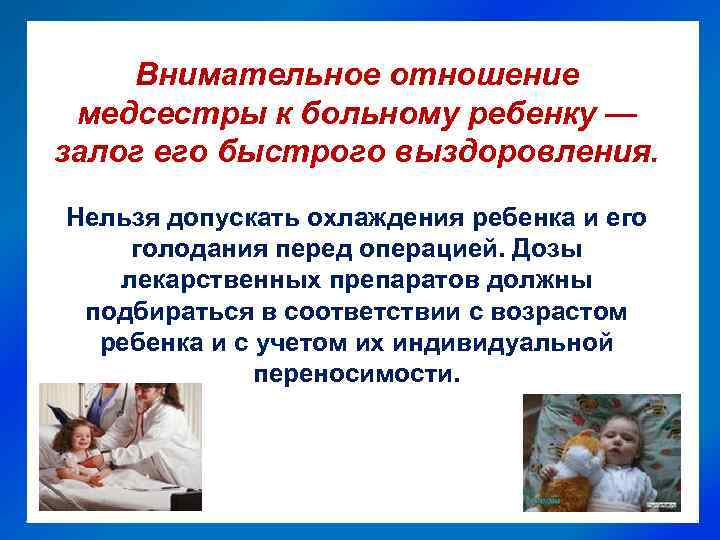 Внимательное отношение медсестры к больному ребенку — залог его быстрого выздоровления.

Нельзя допускать охлаждения ребенка и его голодания перед операцией. Дозы лекарственных препаратов должны подбираться в соответствии с возрастом ребенка и с учетом их индивидуальной переносимости.